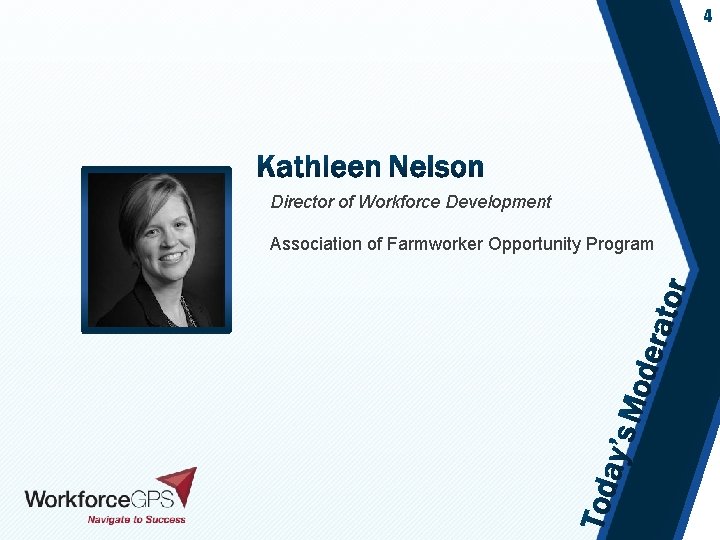 4

Kathleen Nelson

Director of Workforce Development

Association of Farmworker Opportunity Program

Today's Moderator

WorkforceGPS
Navigate to Success